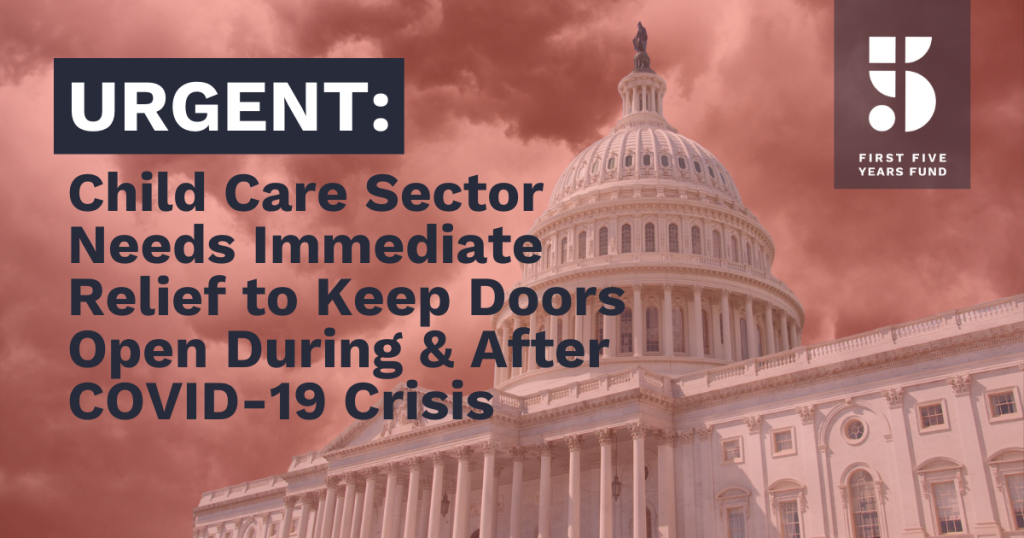 URGENT:

Child Care Sector Needs Immediate Relief to Keep Doors Open During & After COVID-19 Crisis

FIRST FIVE YEARS FUND